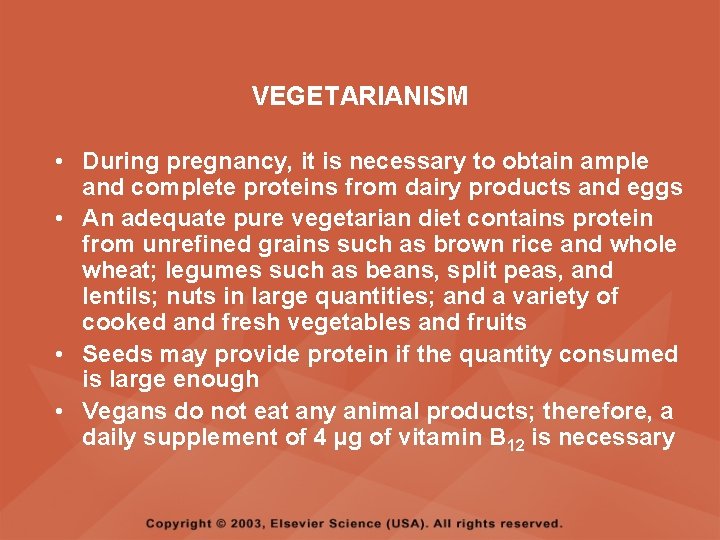 VEGETARIANISM

• During pregnancy, it is necessary to obtain ample and complete proteins from dairy products and eggs
• An adequate pure vegetarian diet contains protein from unrefined grains such as brown rice and whole wheat; legumes such as beans, split peas, and lentils; nuts in large quantities; and a variety of cooked and fresh vegetables and fruits
• Seeds may provide protein if the quantity consumed is large enough
• Vegans do not eat any animal products; therefore, a daily supplement of 4 µg of vitamin $B_{12}$ is necessary

Copyright © 2003, Elsevier Science (USA). All rights reserved.